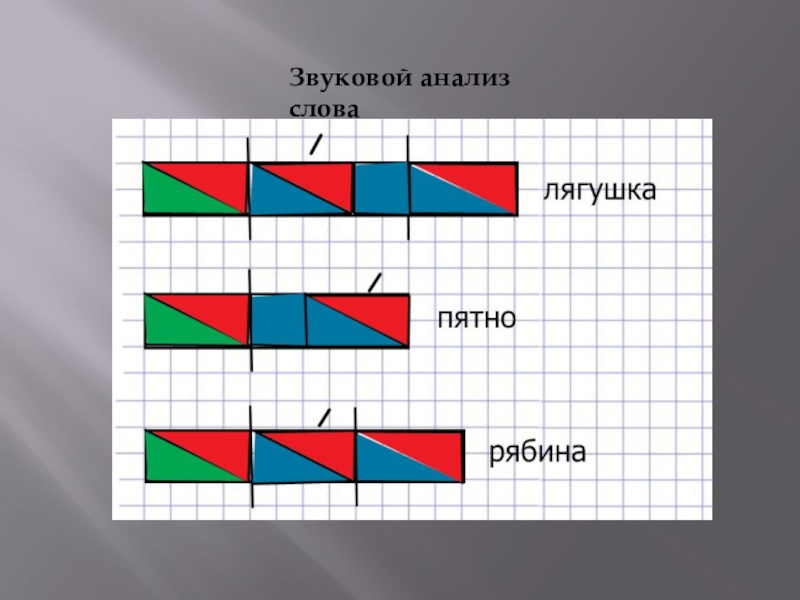 Звуковой анализ слова

лягушка

пятно

рябина